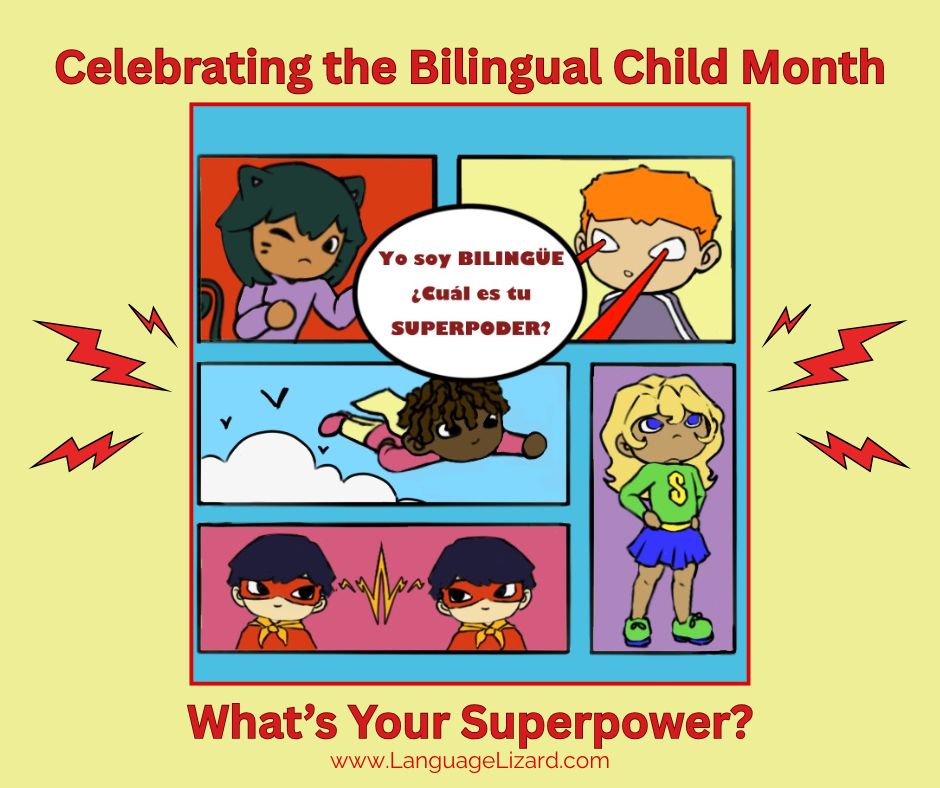 Celebrating the Bilingual Child Month

Yo soy BILINGÜE ¿Cuál es tu SUPERPODER?

S

What's Your Superpower?

www.LanguageLizard.com